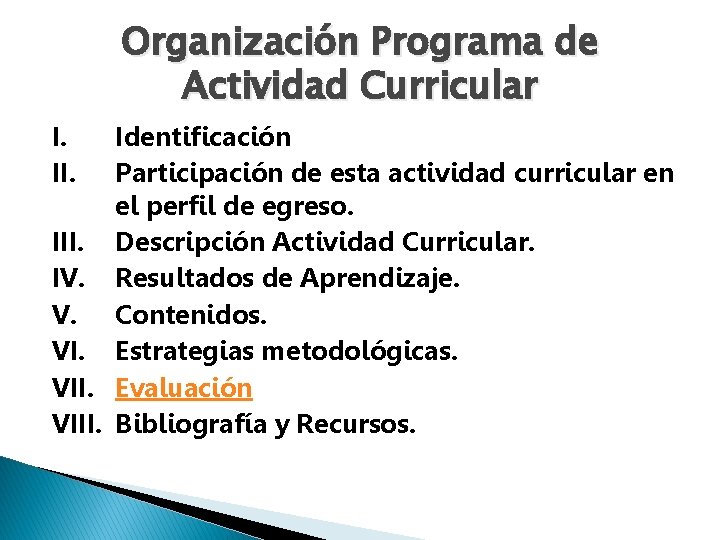 Organización Programa de Actividad Curricular

I. Identificación
II. Participación de esta actividad curricular en el perfil de egreso.
III. Descripción Actividad Curricular.
IV. Resultados de Aprendizaje.
V. Contenidos.
VI. Estrategias metodológicas.
VII. Evaluación
VIII. Bibliografía y Recursos.